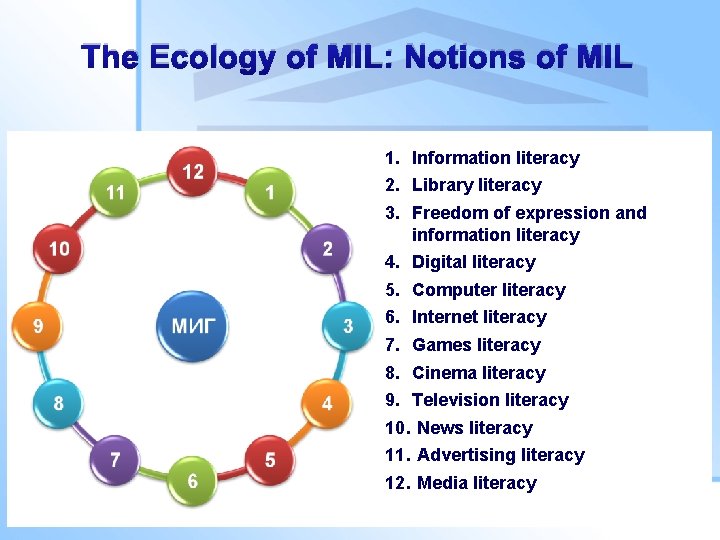 The Ecology of MIL: Notions of MIL

12
1
2
3
4
5
6
7
8
9
10
11

МИГ

1. Information literacy
2. Library literacy
3. Freedom of expression and information literacy
4. Digital literacy
5. Computer literacy
6. Internet literacy
7. Games literacy
8. Cinema literacy
9. Television literacy
10. News literacy
11. Advertising literacy
12. Media literacy